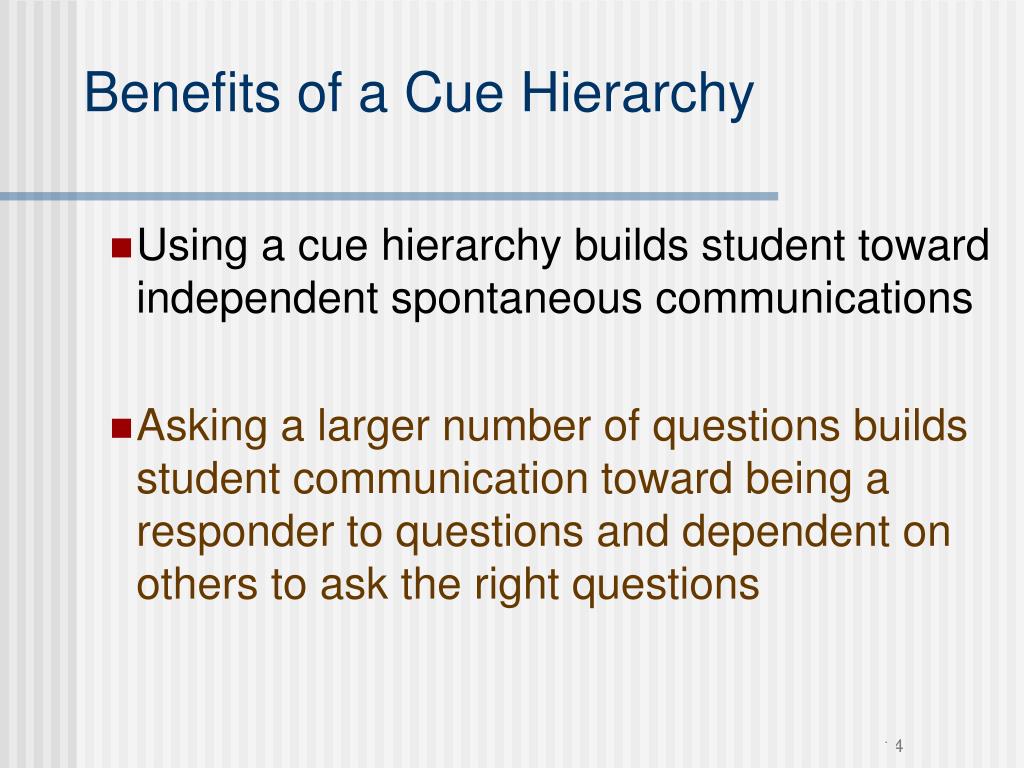 Benefits of a Cue Hierarchy

Using a cue hierarchy builds student toward independent spontaneous communications

Asking a larger number of questions builds student communication toward being a responder to questions and dependent on others to ask the right questions

4